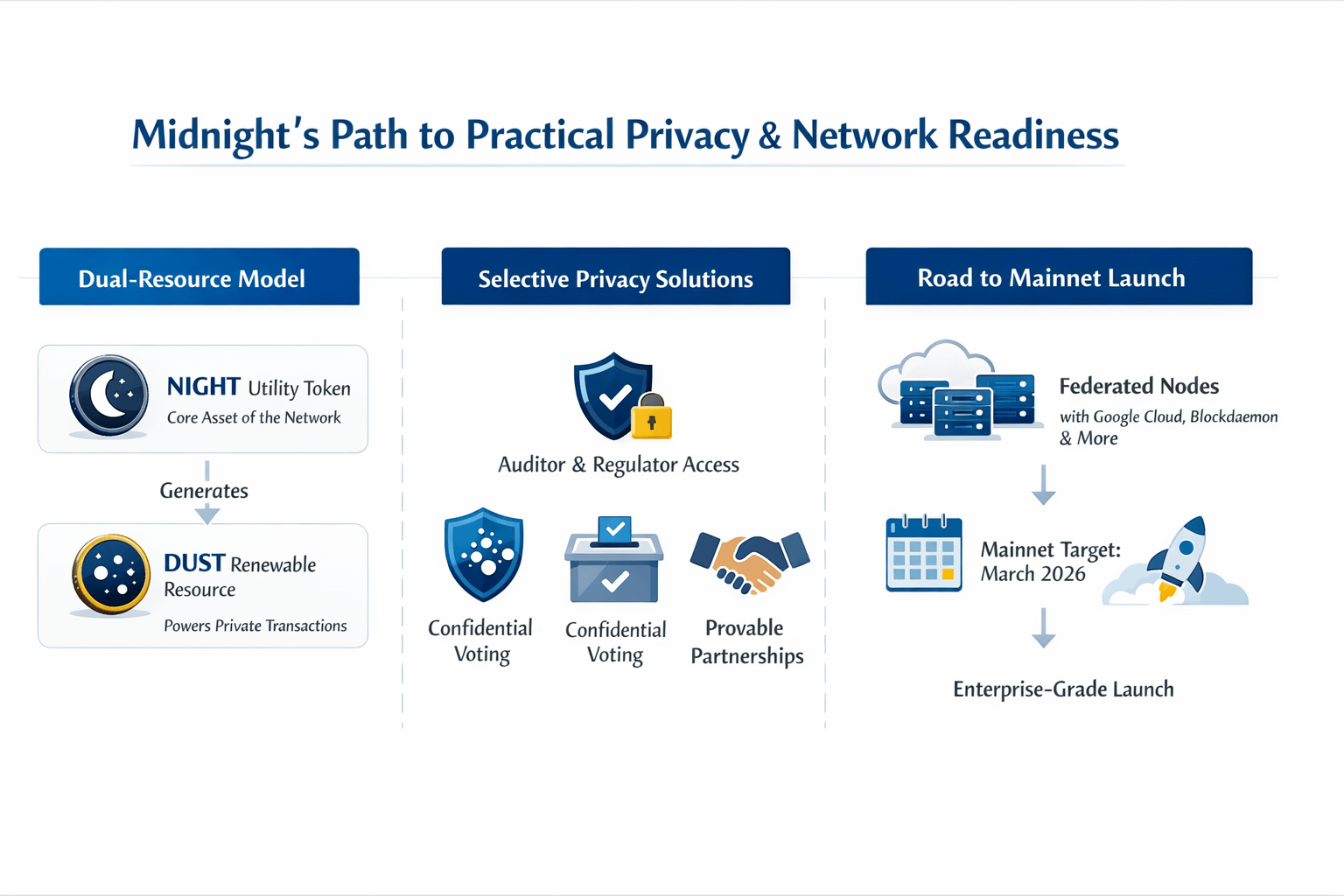 Midnight's Path to Practical Privacy & Network Readiness

Dual-Resource Model

NIGHT Utility Token
Core Asset of the Network

Generates

DUST Renewable Resource
Powers Private Transactions

Selective Privacy Solutions

Auditor & Regulator Access

Confidential Voting

Confidential Voting

Provable Partnerships

Road to Mainnet Launch

Federated Nodes
with Google Cloud, Blockdaemon & More

Mainnet Target: March 2026

Enterprise-Grade Launch